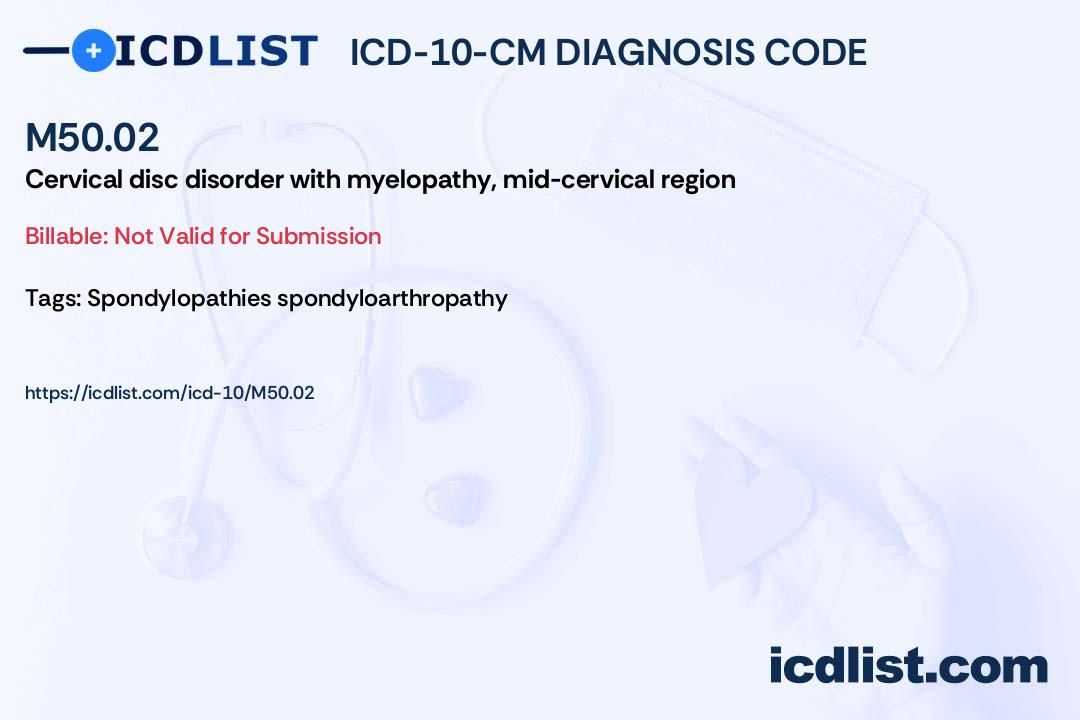 ICDLIST ICD-10-CM DIAGNOSIS CODE

M50.02

Cervical disc disorder with myelopathy, mid-cervical region

Billable: Not Valid for Submission

Tags: Spondylopathies spondyloarthropathy

https://icdlist.com/icd-10/M50.02

icdlist.com